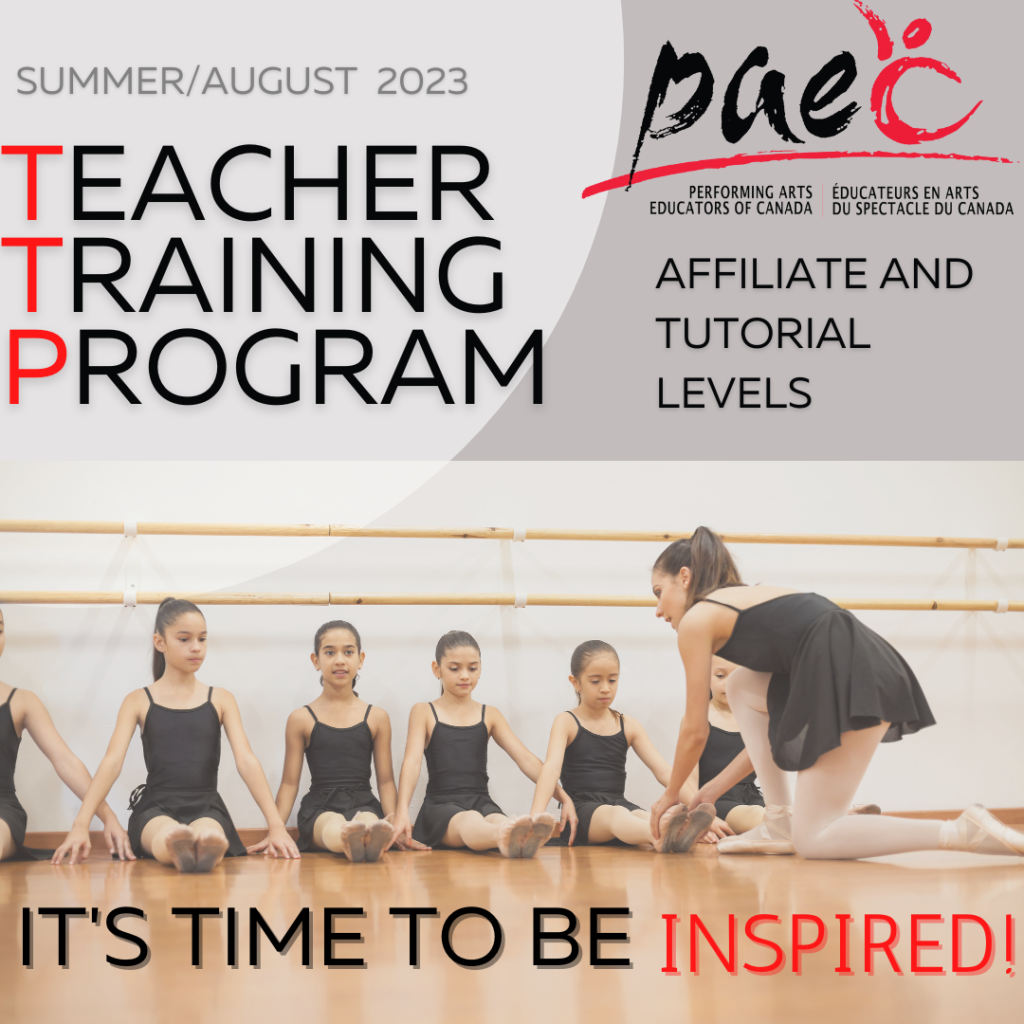 SUMMER/AUGUST 2023

TEACHER
TRAINING
PROGRAM

paec
PERFORMING ARTS EDUCATORS OF CANADA
ÉDUCATEURS EN ARTS DU SPECTACLE DU CANADA

AFFILIATE AND TUTORIAL LEVELS

IT'S TIME TO BE INSPIRED!